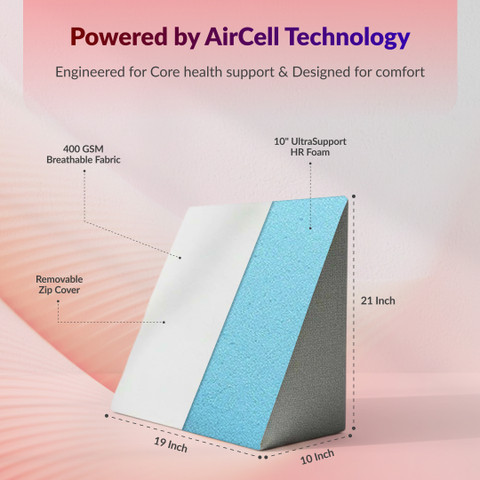 Powered by AirCell Technology

Engineered for Core health support & Designed for comfort

400 GSM Breathable Fabric

10" UltraSupport HR Foam

Removable Zip Cover

21 Inch

19 Inch

10 Inch